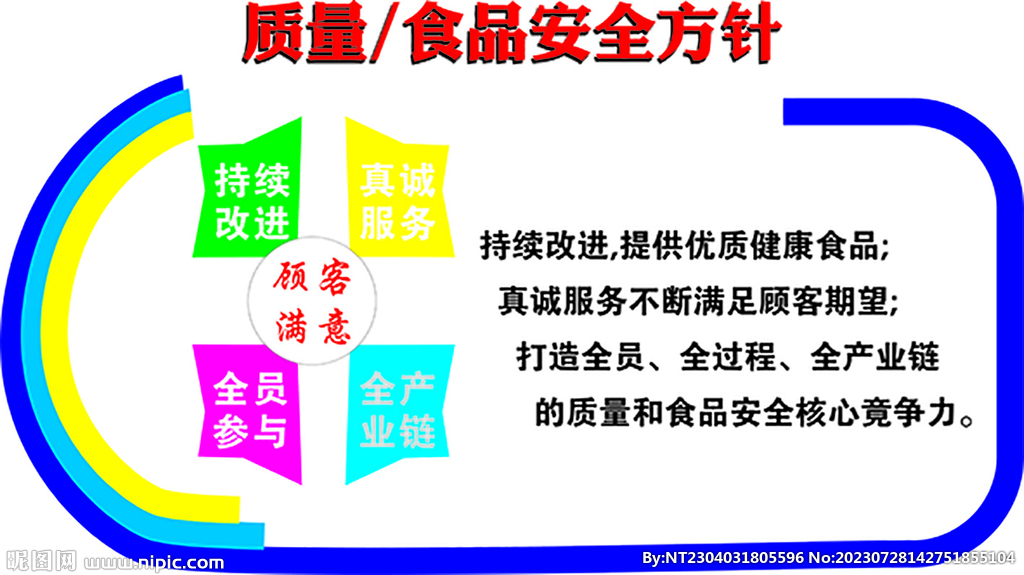 质量/食品安全方针

持续改进

真诚服务

顾客满意

全员参与

全产业链

持续改进,提供优质健康食品;
真诚服务不断满足顾客期望;
打造全员、全过程、全产业链
的质量和食品安全核心竞争力。

昵图网 www.nipic.com

By:NT2304031805596 No:20230728142751855104